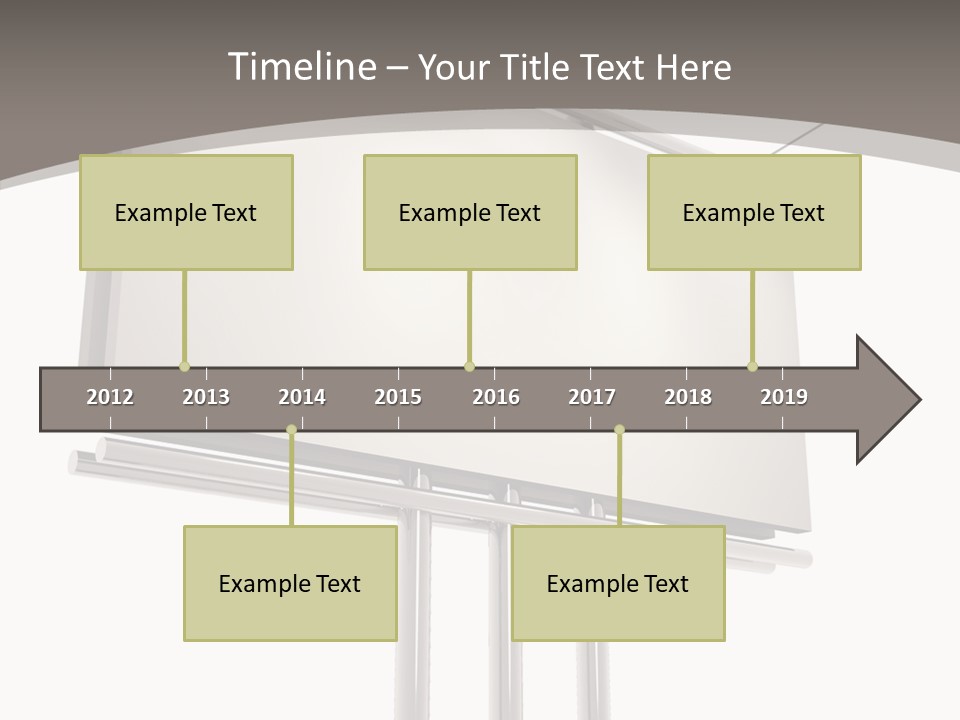 Timeline – Your Title Text Here

Example Text

Example Text

Example Text

2012 2013 2014 2015 2016 2017 2018 2019

Example Text

Example Text